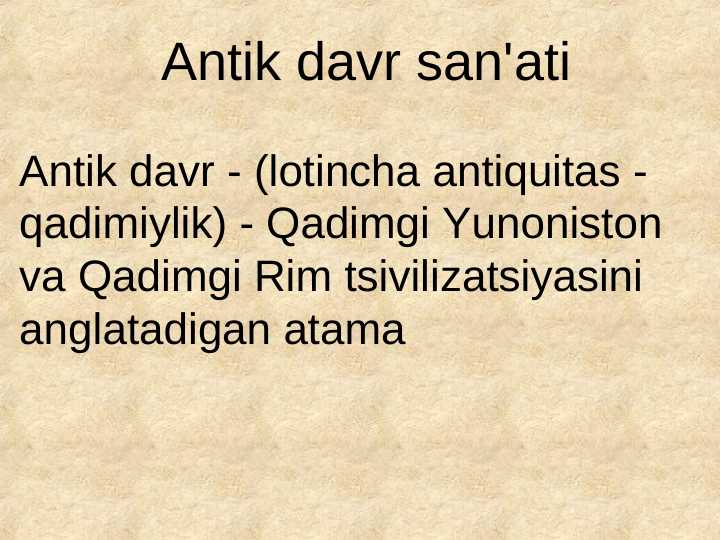 Antik davr san'ati

Antik davr - (lotincha antiquitas - qadimiylik) - Qadimgi Yunoniston va Qadimgi Rim tsivilizatsiyasini anglatadigan atama